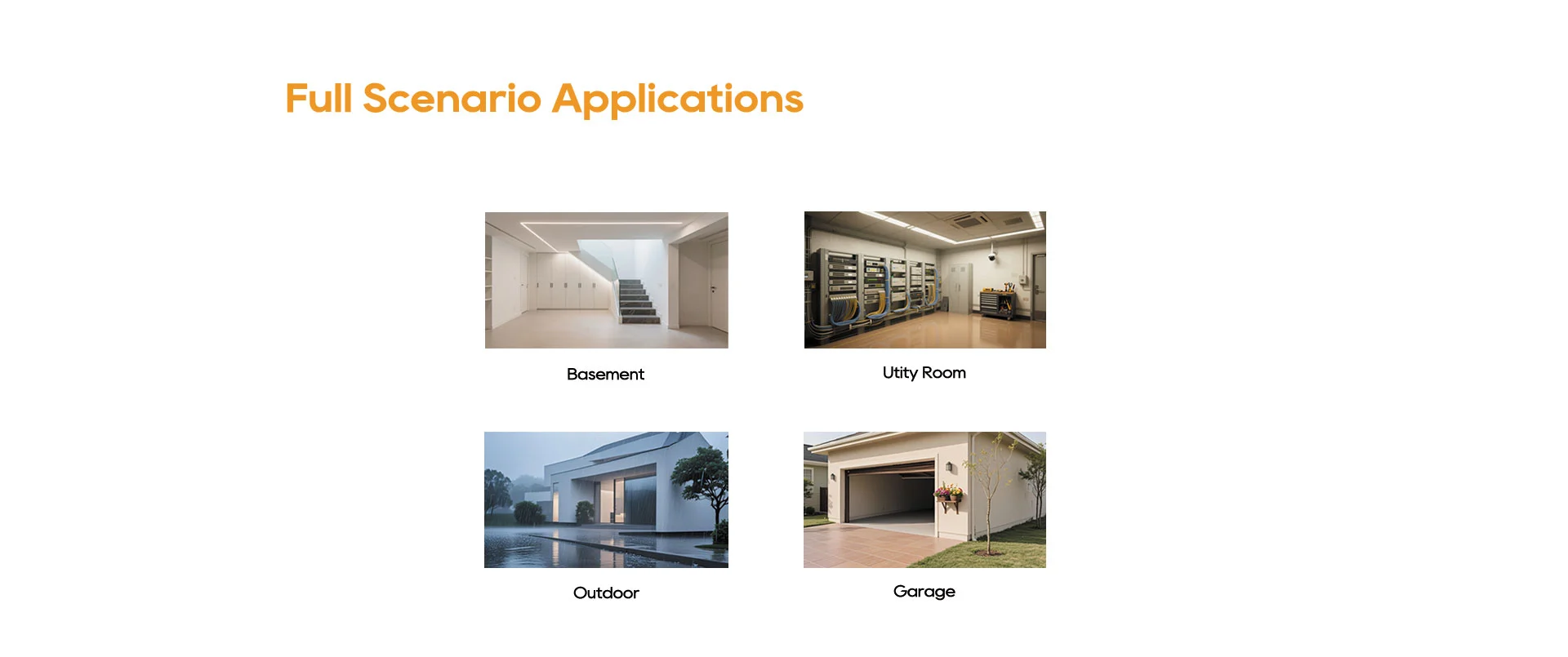 Full Scenario Applications

Basement

Utity Room

Outdoor

Garage